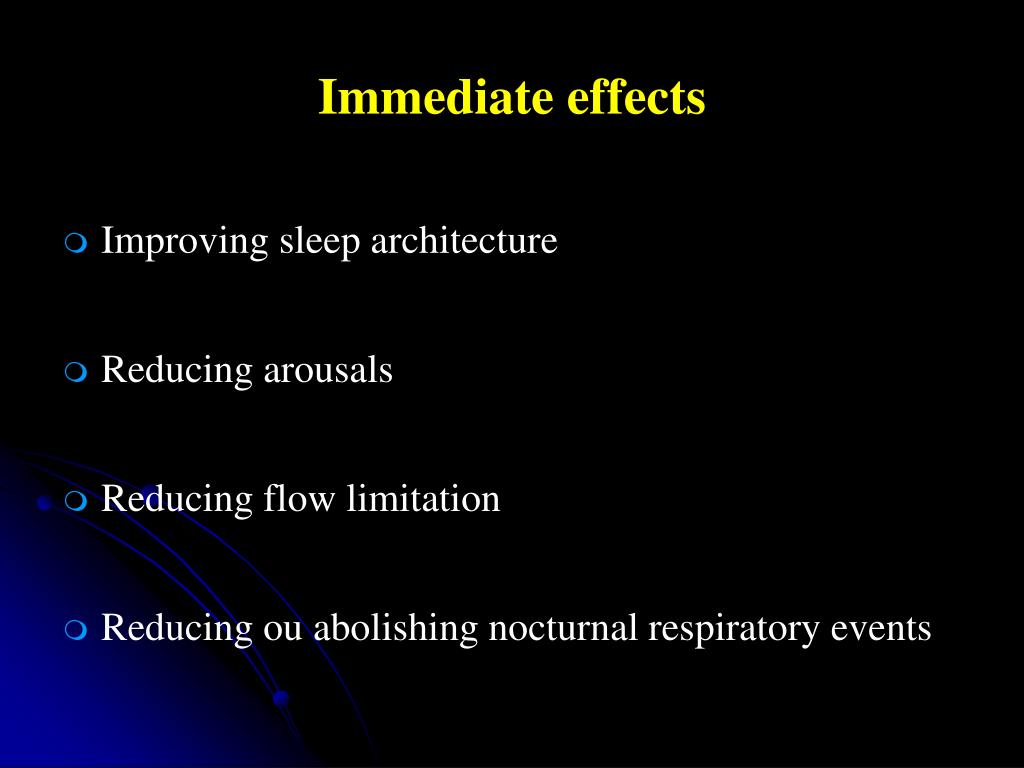 Immediate effects

Improving sleep architecture

Reducing arousals

Reducing flow limitation

Reducing ou abolishing nocturnal respiratory events